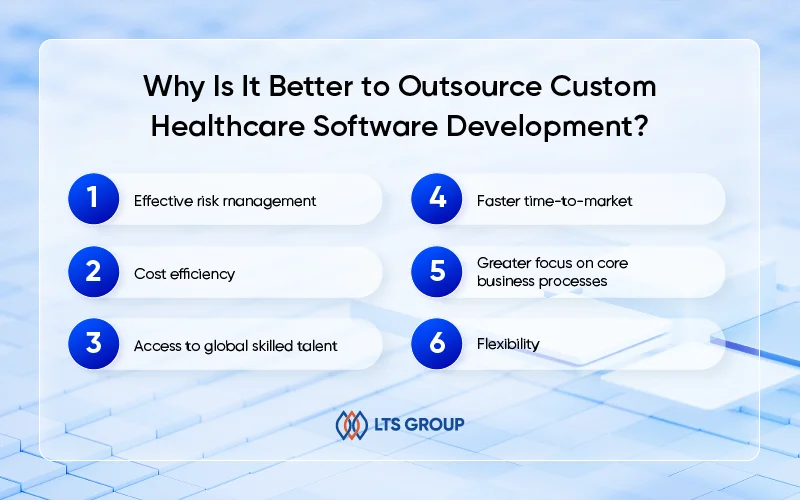 Why Is It Better to Outsource Custom Healthcare Software Development?

1 Effective risk management

2 Cost efficiency

3 Access to global skilled talent

4 Faster time-to-market

5 Greater focus on core business processes

6 Flexibility

LTS GROUP